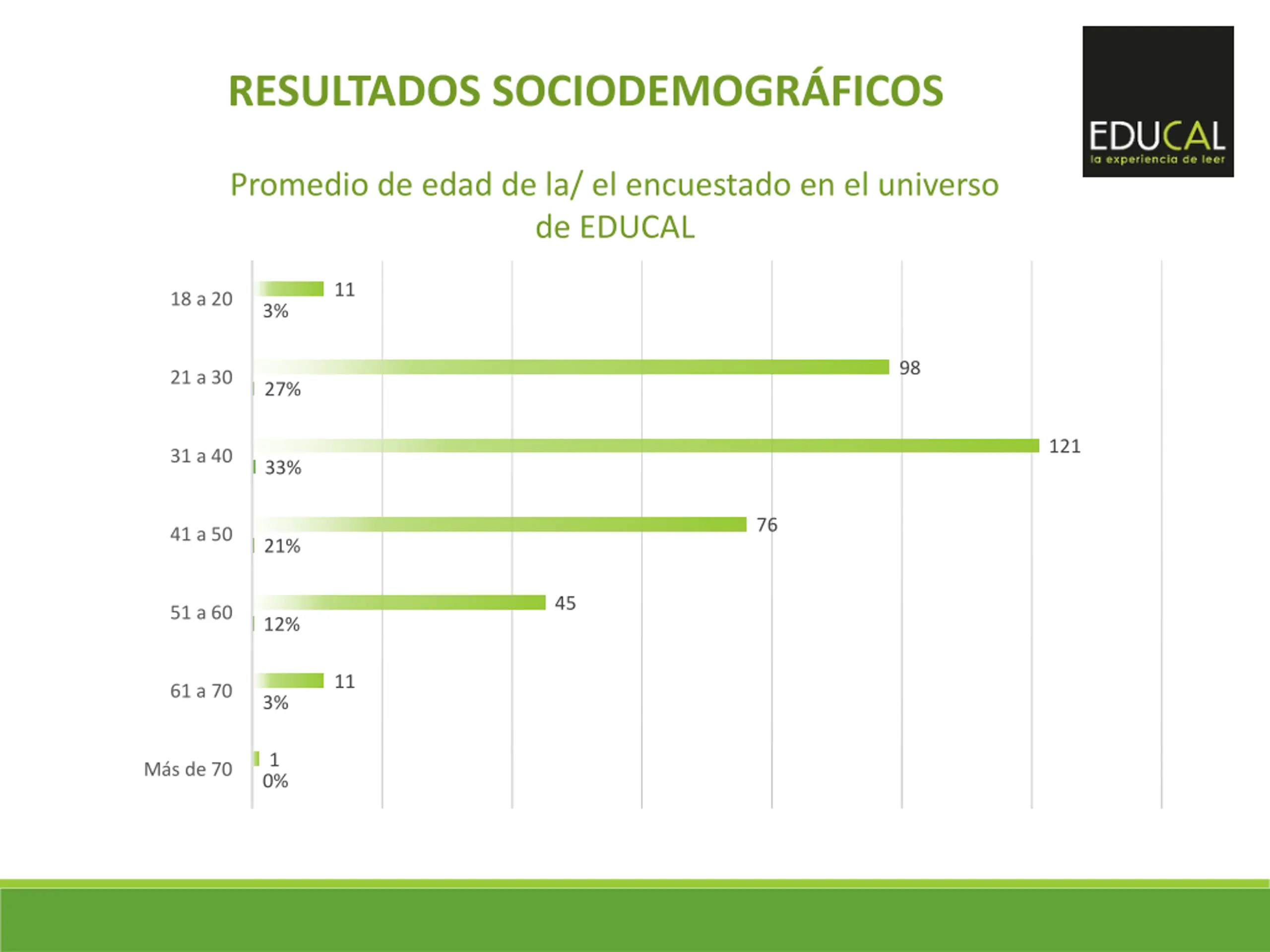 RESULTADOS SOCIODEMOGRÁFICOS

EDUCAL
la experiencia de leer

Promedio de edad de la/ el encuestado en el universo de EDUCAL

18 a 20
11
3%

21 a 30
98
27%

31 a 40
121
33%

41 a 50
76
21%

51 a 60
45
12%

61 a 70
11
3%

Más de 70
1
0%